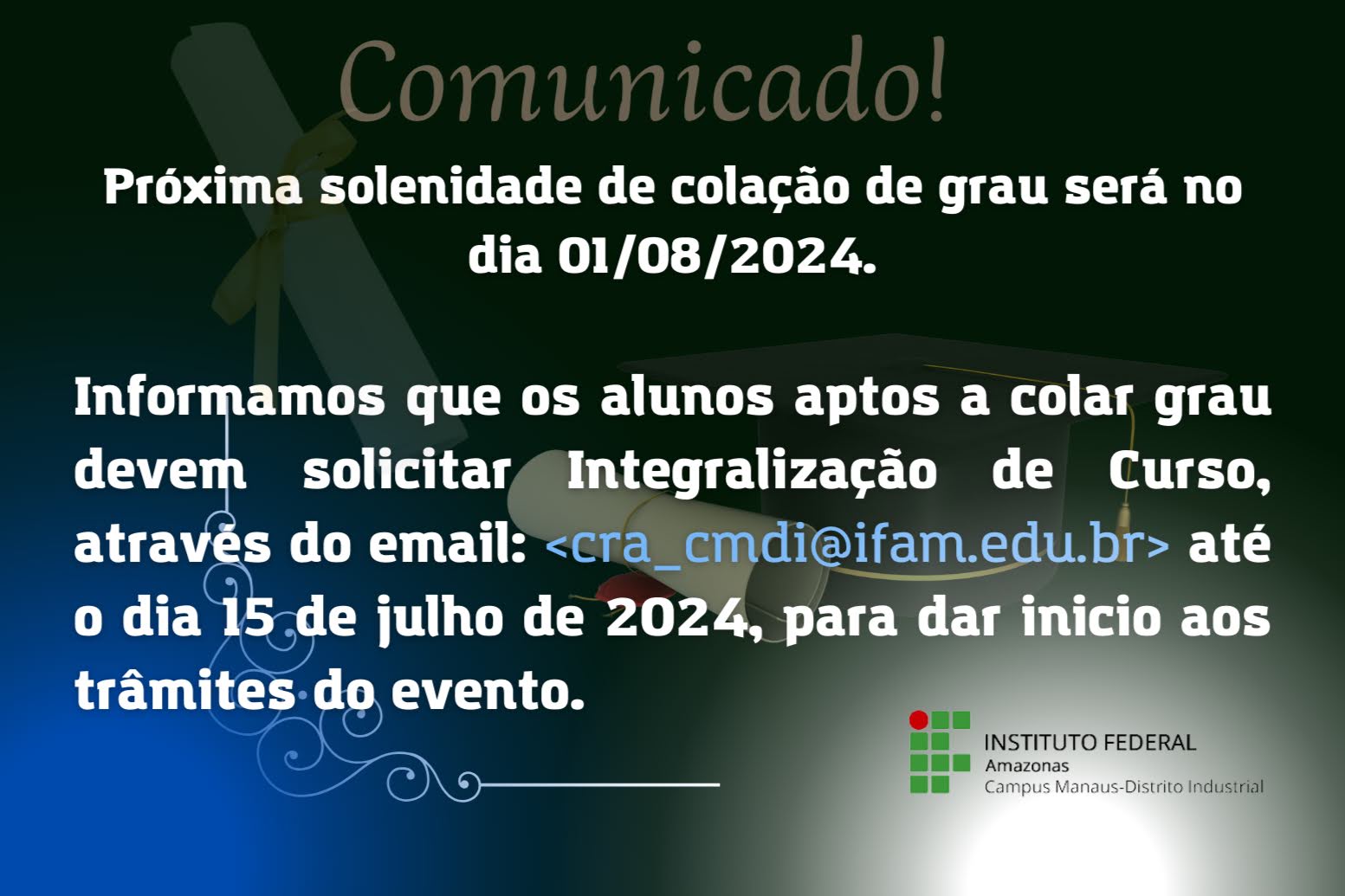 Comunicado!

Próxima solenidade de colação de grau será no dia 01/08/2024.

Informamos que os alunos aptos a colar grau devem solicitar Integralização de Curso, através do email: <cra_cmdi@ifam.edu.br> até o dia 15 de julho de 2024, para dar inicio aos trâmites do evento.

INSTITUTO FEDERAL
Amazonas
Campus Manaus-Distrito Industrial